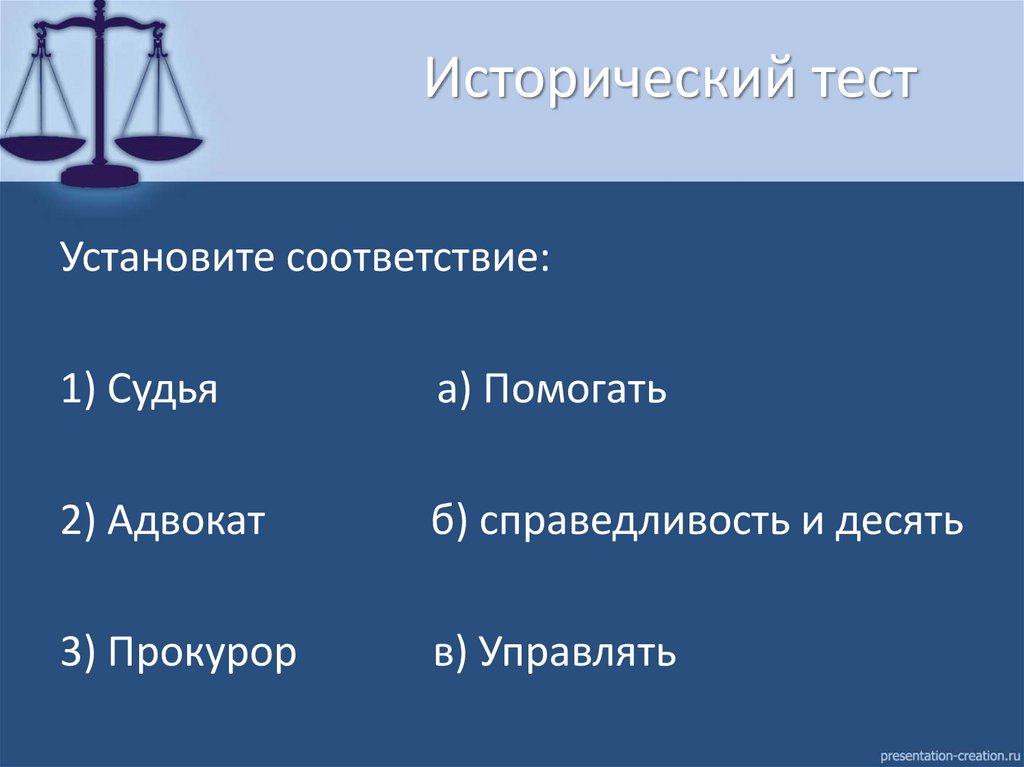 Исторический тест

Установите соответствие:

1) Судья а) Помогать

2) Адвокат б) справедливость и десять

3) Прокурор в) Управлять

presentation-creation.ru